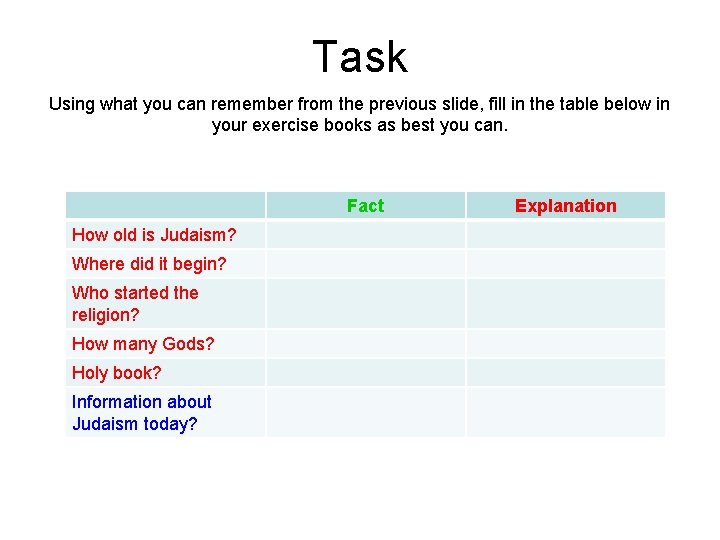 Task

Using what you can remember from the previous slide, fill in the table below in your exercise books as best you can.

| | Fact | Explanation |
|---|---|---|
| How old is Judaism? | | |
| Where did it begin? | | |
| Who started the religion? | | |
| How many Gods? | | |
| Holy book? | | |
| Information about Judaism today? | | |